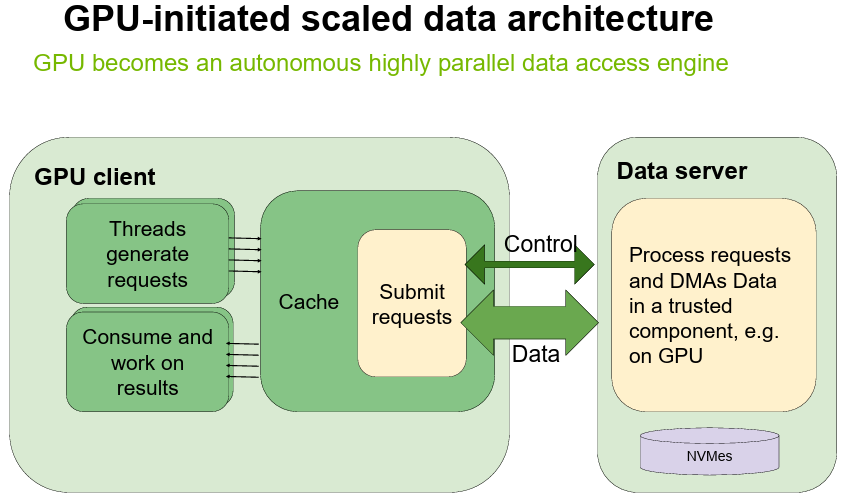 GPU-initiated scaled data architecture

GPU becomes an autonomous highly parallel data access engine

GPU client

Threads generate requests

Consume and work on results

Cache

Submit requests

Control

Data

Data server

Process requests and DMAs Data in a trusted component, e.g. on GPU

NVMes